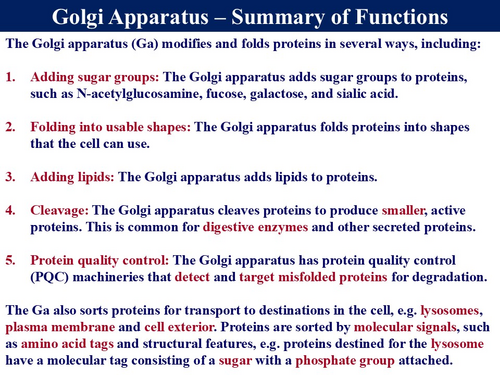 Golgi Apparatus – Summary of Functions

The Golgi apparatus (Ga) modifies and folds proteins in several ways, including:

1. Adding sugar groups: The Golgi apparatus adds sugar groups to proteins, such as N-acetylglucosamine, fucose, galactose, and sialic acid.

2. Folding into usable shapes: The Golgi apparatus folds proteins into shapes that the cell can use.

3. Adding lipids: The Golgi apparatus adds lipids to proteins.

4. Cleavage: The Golgi apparatus cleaves proteins to produce smaller, active proteins. This is common for digestive enzymes and other secreted proteins.

5. Protein quality control: The Golgi apparatus has protein quality control (PQC) machineries that detect and target misfolded proteins for degradation.

The Ga also sorts proteins for transport to destinations in the cell, e.g. lysosomes, plasma membrane and cell exterior. Proteins are sorted by molecular signals, such as amino acid tags and structural features, e.g. proteins destined for the lysosome have a molecular tag consisting of a sugar with a phosphate group attached.